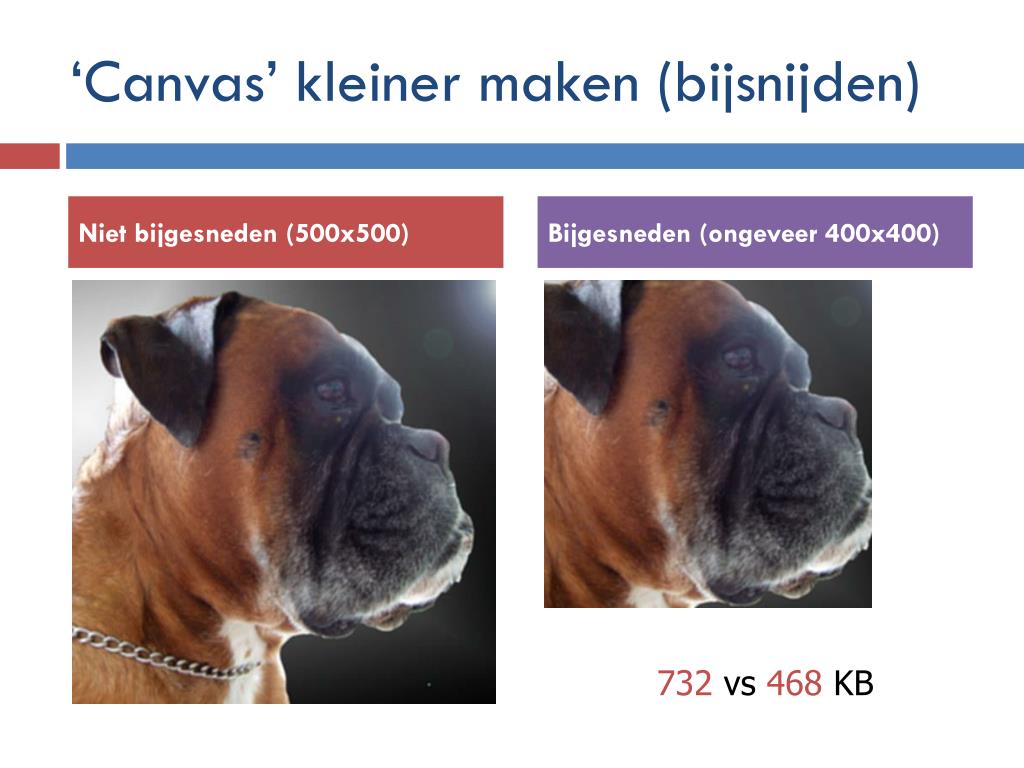 ‘Canvas’ kleiner maken (bijsnijden)

Niet bijgesneden (500x500)

Bijgesneden (ongeveer 400x400)

732 vs 468 KB